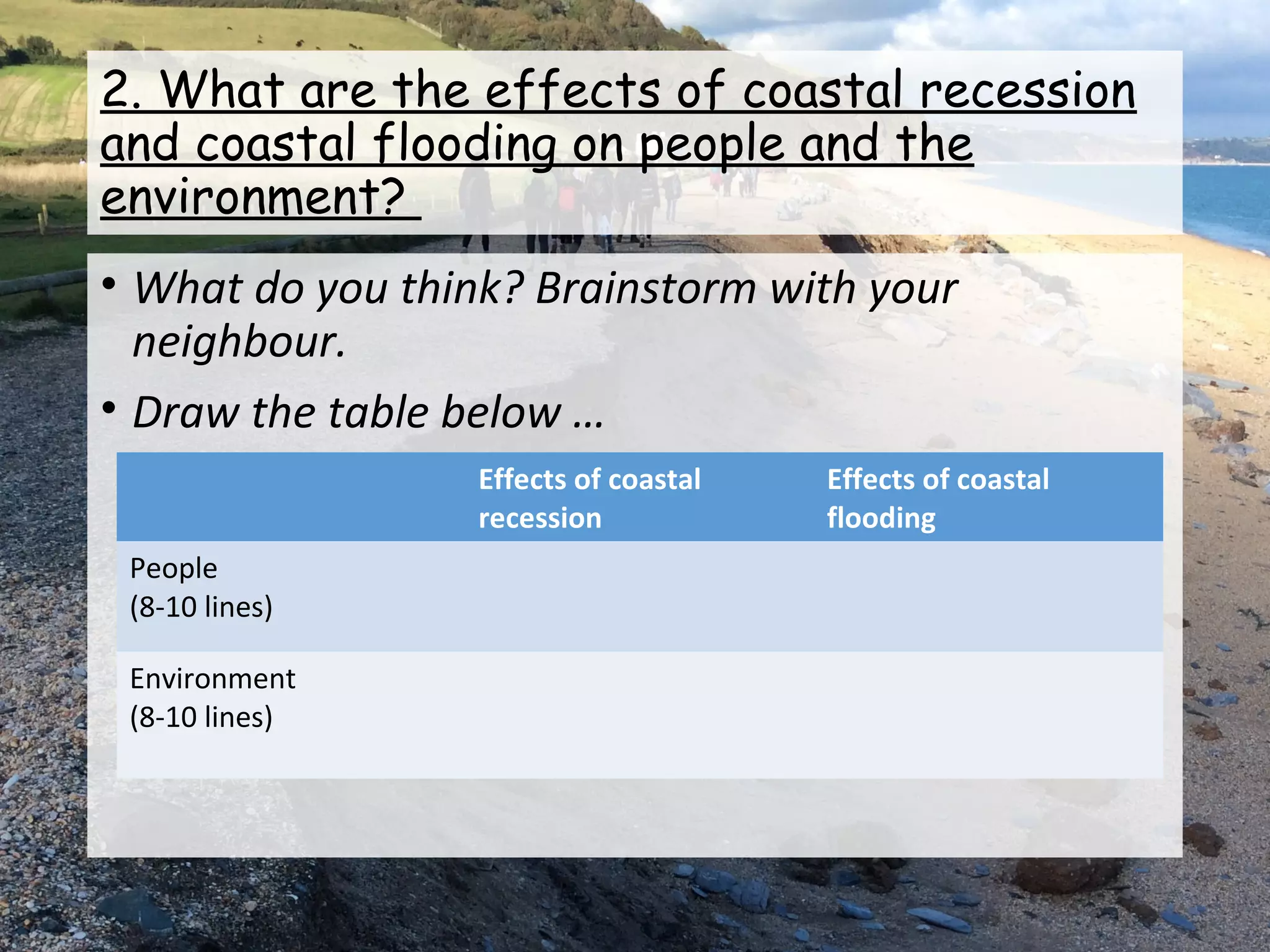 2. What are the effects of coastal recession and coastal flooding on people and the environment?

• What do you think? Brainstorm with your neighbour.

• Draw the table below …

| | Effects of coastal recession | Effects of coastal flooding |
|---|---|---|
| People (8-10 lines) | | |
| Environment (8-10 lines) | | |